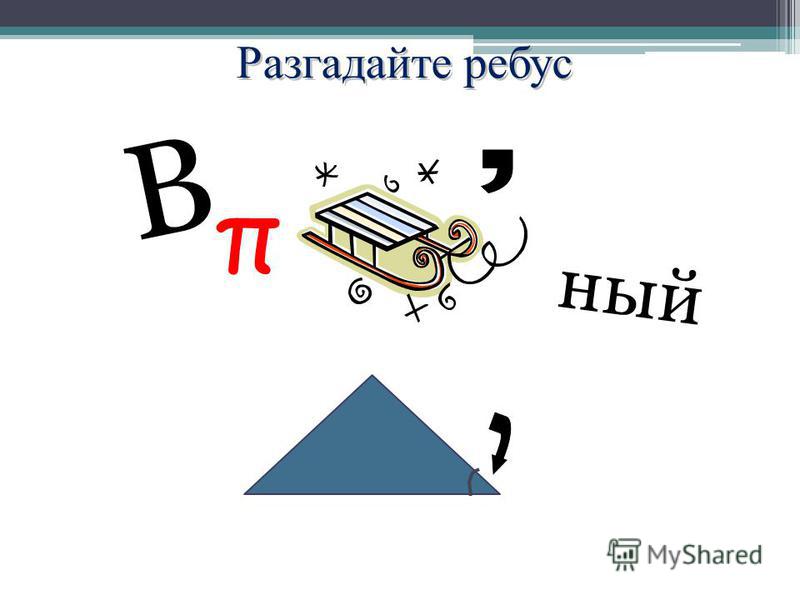 Разгадайте ребус

В $\pi$ ,

ный

,

MyShared